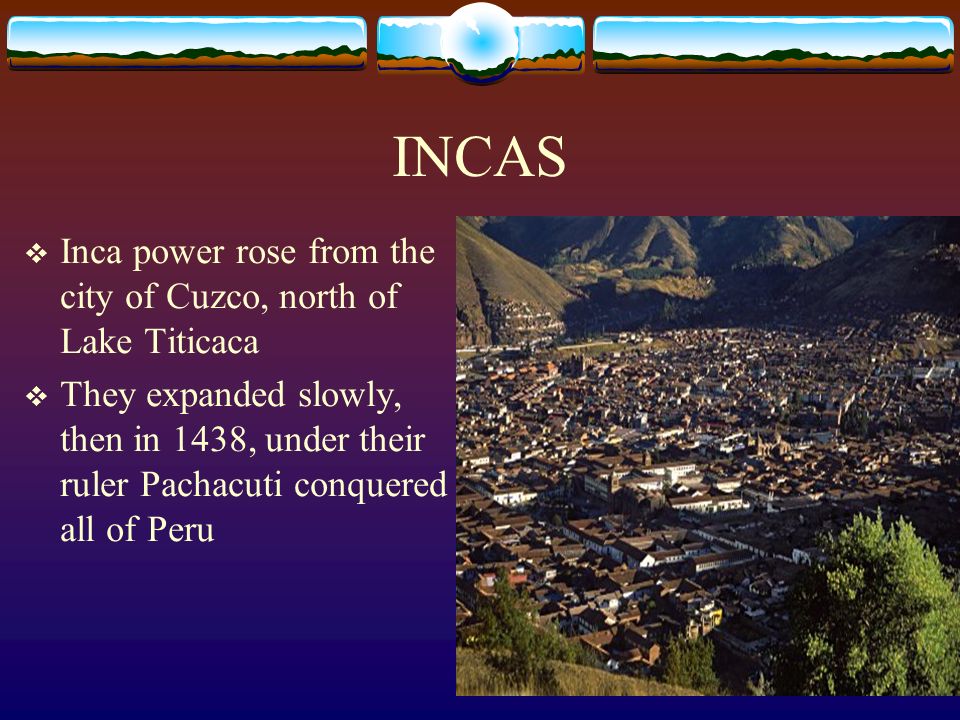 INCAS

❖ Inca power rose from the city of Cuzco, north of Lake Titicaca

❖ They expanded slowly, then in 1438, under their ruler Pachacuti conquered all of Peru